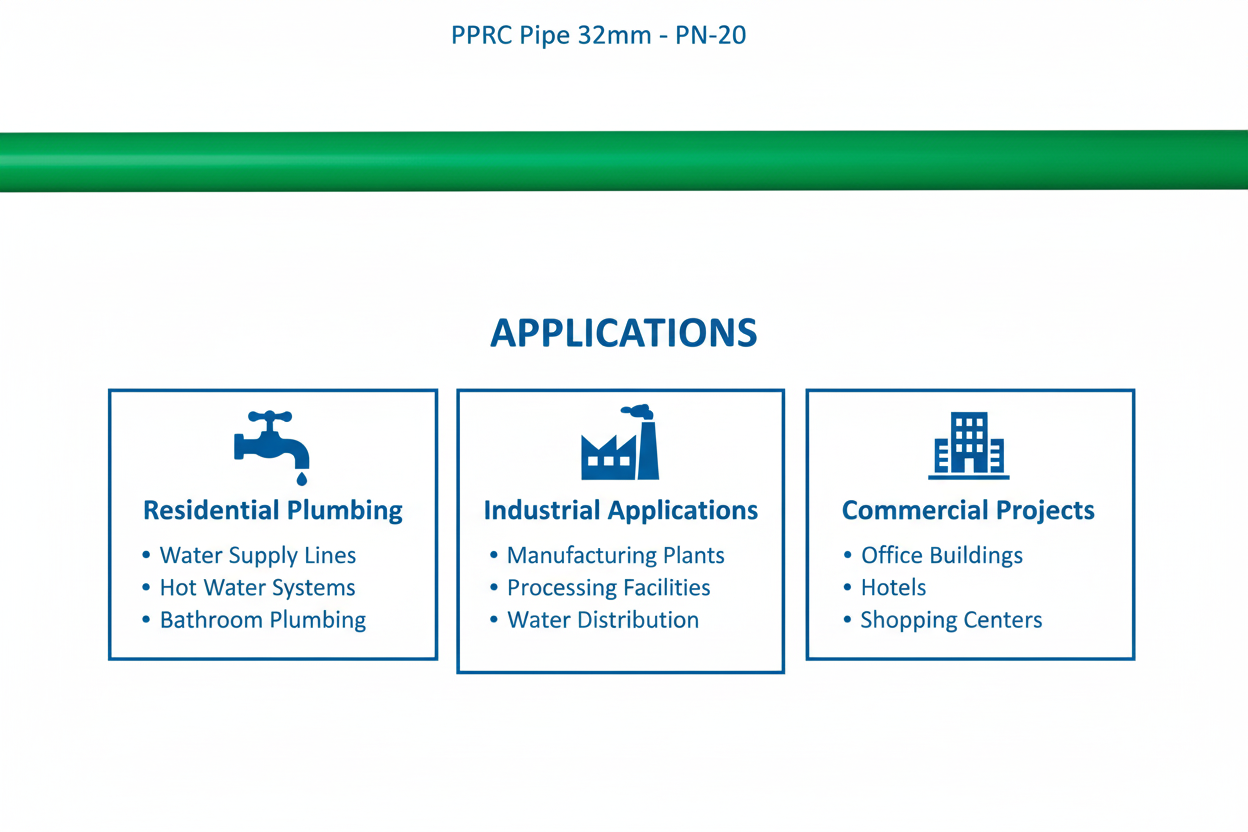 PPRC Pipe 32mm - PN-20

APPLICATIONS

Residential Plumbing
• Water Supply Lines
• Hot Water Systems
• Bathroom Plumbing

Industrial Applications
• Manufacturing Plants
• Processing Facilities
• Water Distribution

Commercial Projects
• Office Buildings
• Hotels
• Shopping Centers